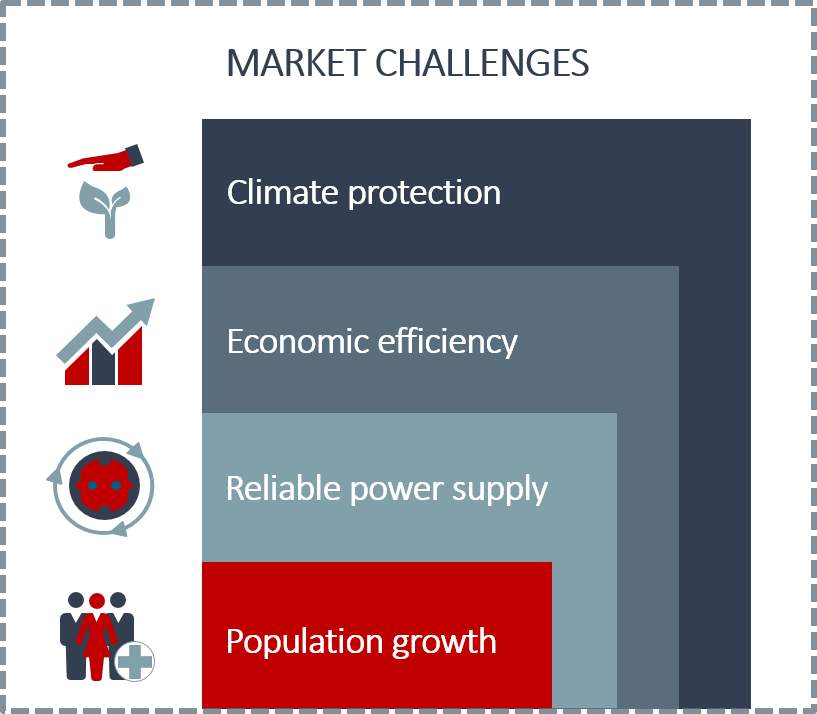 MARKET CHALLENGES

Climate protection

Economic efficiency

Reliable power supply

Population growth